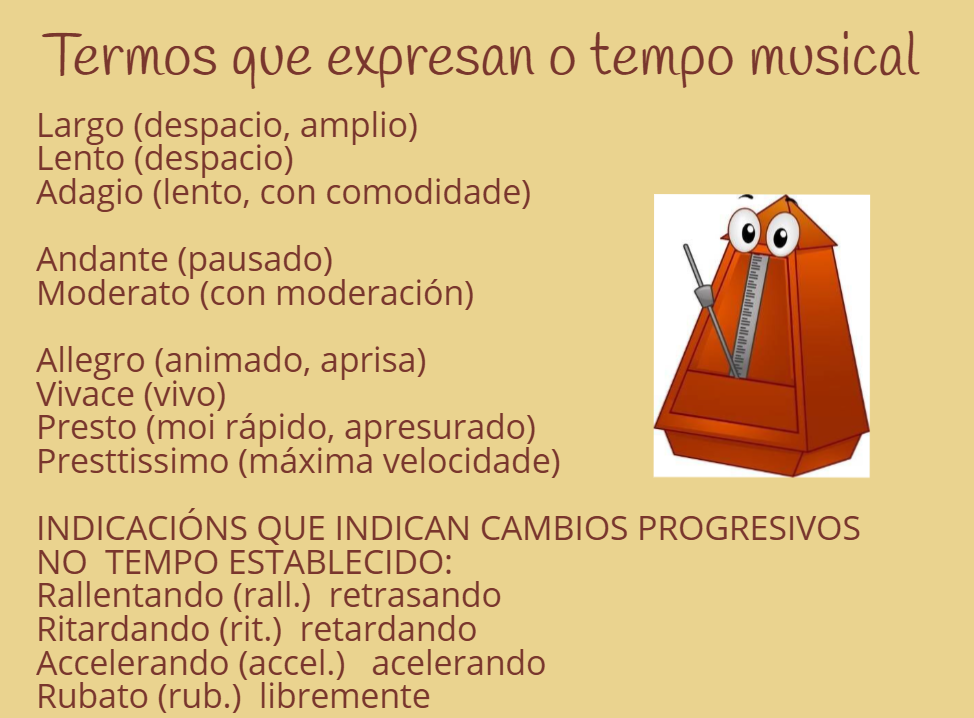 Termos que expresan o tempo musical

Largo (despacio, amplio)
Lento (despacio)
Adagio (lento, con comodidade)

Andante (pausado)
Moderato (con moderación)

Allegro (animado, aprisa)
Vivace (vivo)
Presto (moi rápido, apresurado)
Presttissimo (máxima velocidade)

INDICACIÓNS QUE INDICAN CAMBIOS PROGRESIVOS NO TEMPO ESTABLECIDO:
Rallentando (rall.) retrasando
Ritardando (rit.) retardando
Accelerando (accel.) acelerando
Rubato (rub.) libremente